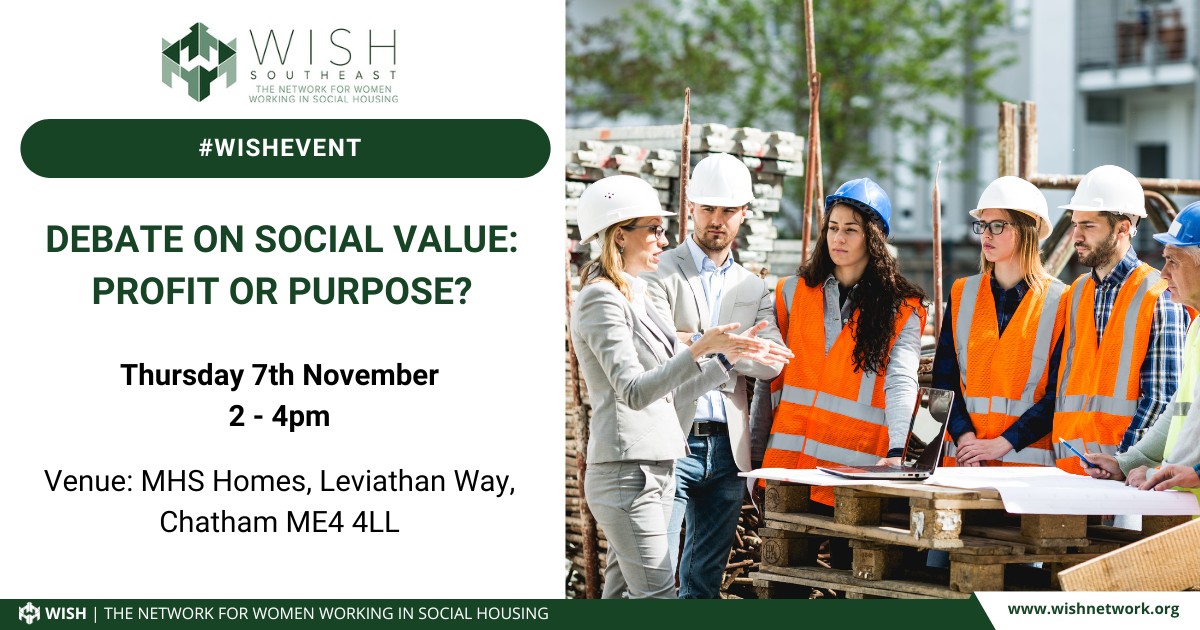 WISH
SOUTHEAST
THE NETWORK FOR WOMEN WORKING IN SOCIAL HOUSING

#WISHEVENT

DEBATE ON SOCIAL VALUE: PROFIT OR PURPOSE?

Thursday 7th November
2 - 4pm

Venue: MHS Homes, Leviathan Way, Chatham ME4 4LL

WISH | THE NETWORK FOR WOMEN WORKING IN SOCIAL HOUSING

www.wishnetwork.org